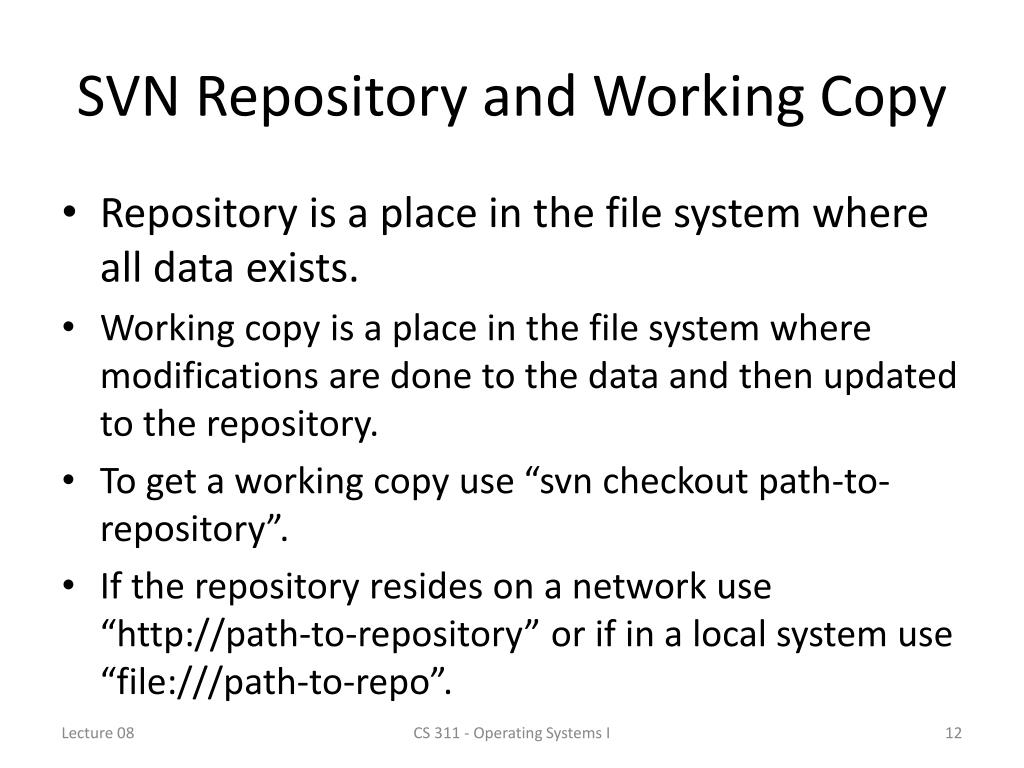 SVN Repository and Working Copy

• Repository is a place in the file system where all data exists.
• Working copy is a place in the file system where modifications are done to the data and then updated to the repository.
• To get a working copy use “svn checkout path-to-repository”.
• If the repository resides on a network use “http://path-to-repository” or if in a local system use “file:///path-to-repo”.

Lecture 08
CS 311 - Operating Systems I
12